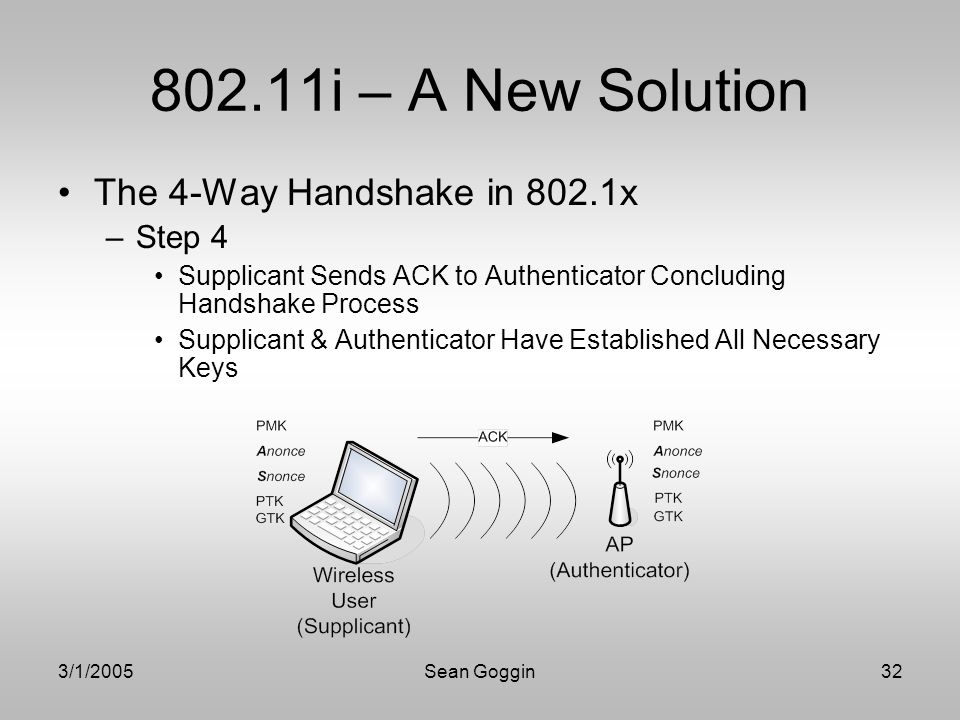 802.11i – A New Solution

• The 4-Way Handshake in 802.1x
– Step 4
• Supplicant Sends ACK to Authenticator Concluding Handshake Process
• Supplicant & Authenticator Have Established All Necessary Keys

PMK
Anonce
Snonce
PTK
GTK

ACK

PMK
Anonce
Snonce
PTK
GTK

Wireless User (Supplicant)

AP (Authenticator)

3/1/2005 Sean Goggin 32